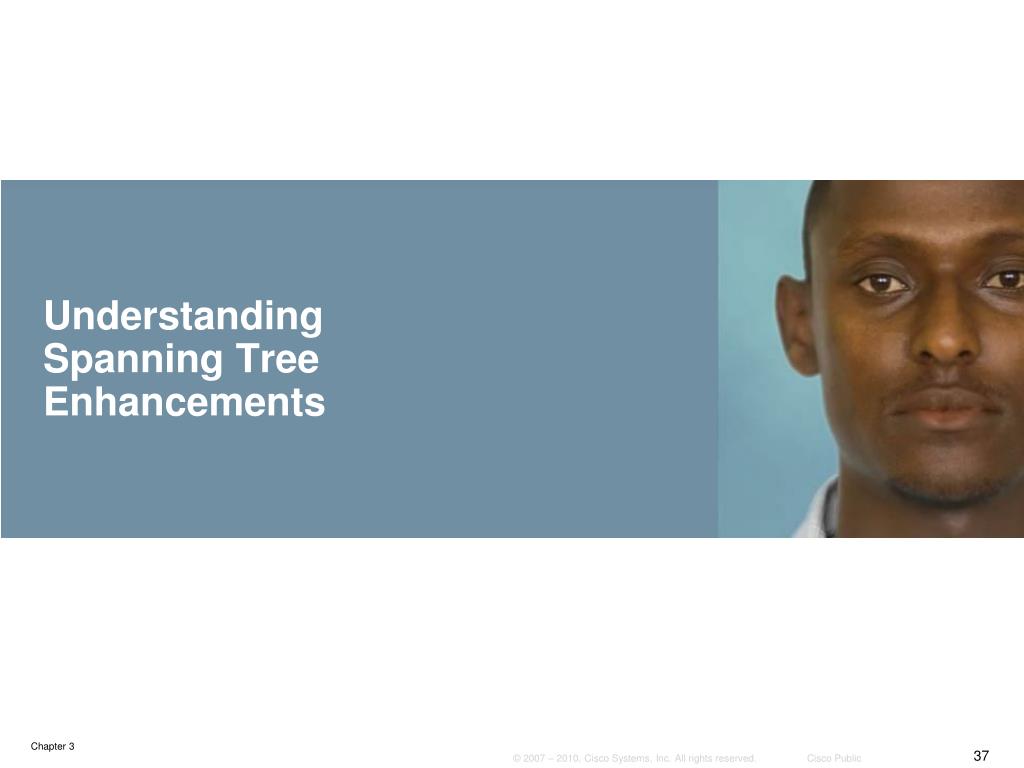 Understanding Spanning Tree Enhancements

Chapter 3

© 2007 – 2010, Cisco Systems, Inc. All rights reserved.

Cisco Public

37